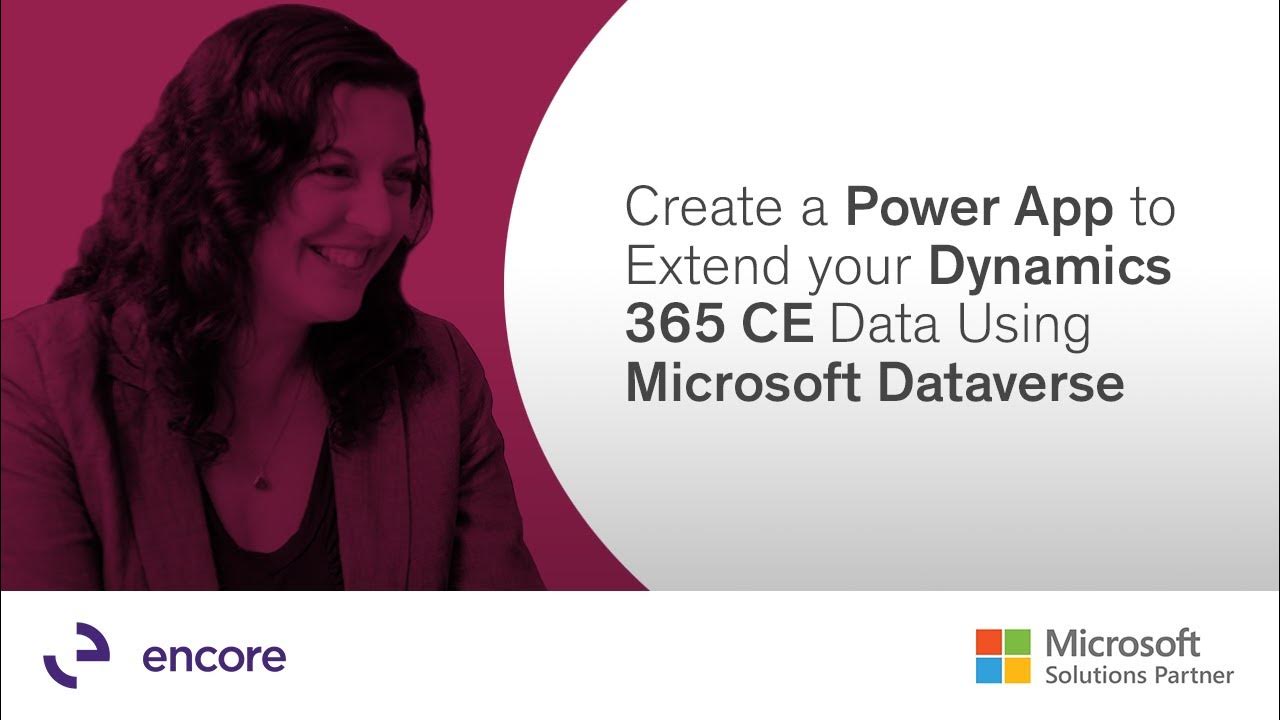 Create a Power App to Extend your Dynamics 365 CE Data Using Microsoft Dataverse

encore

Microsoft
Solutions Partner